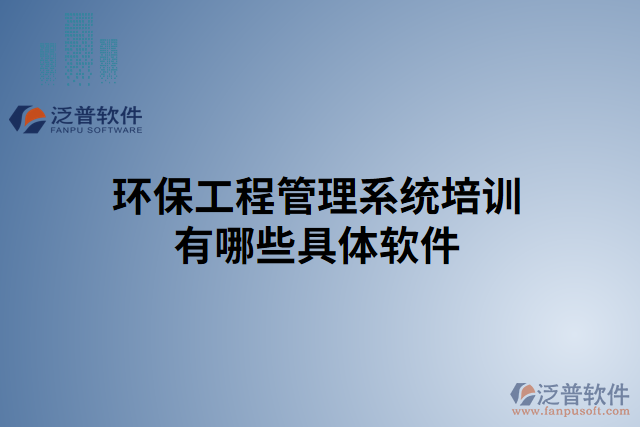 泛普软件
FANPU SOFTWARE

环保工程管理系统培训有哪些具体软件

泛普软件
www.fanpusoft.com